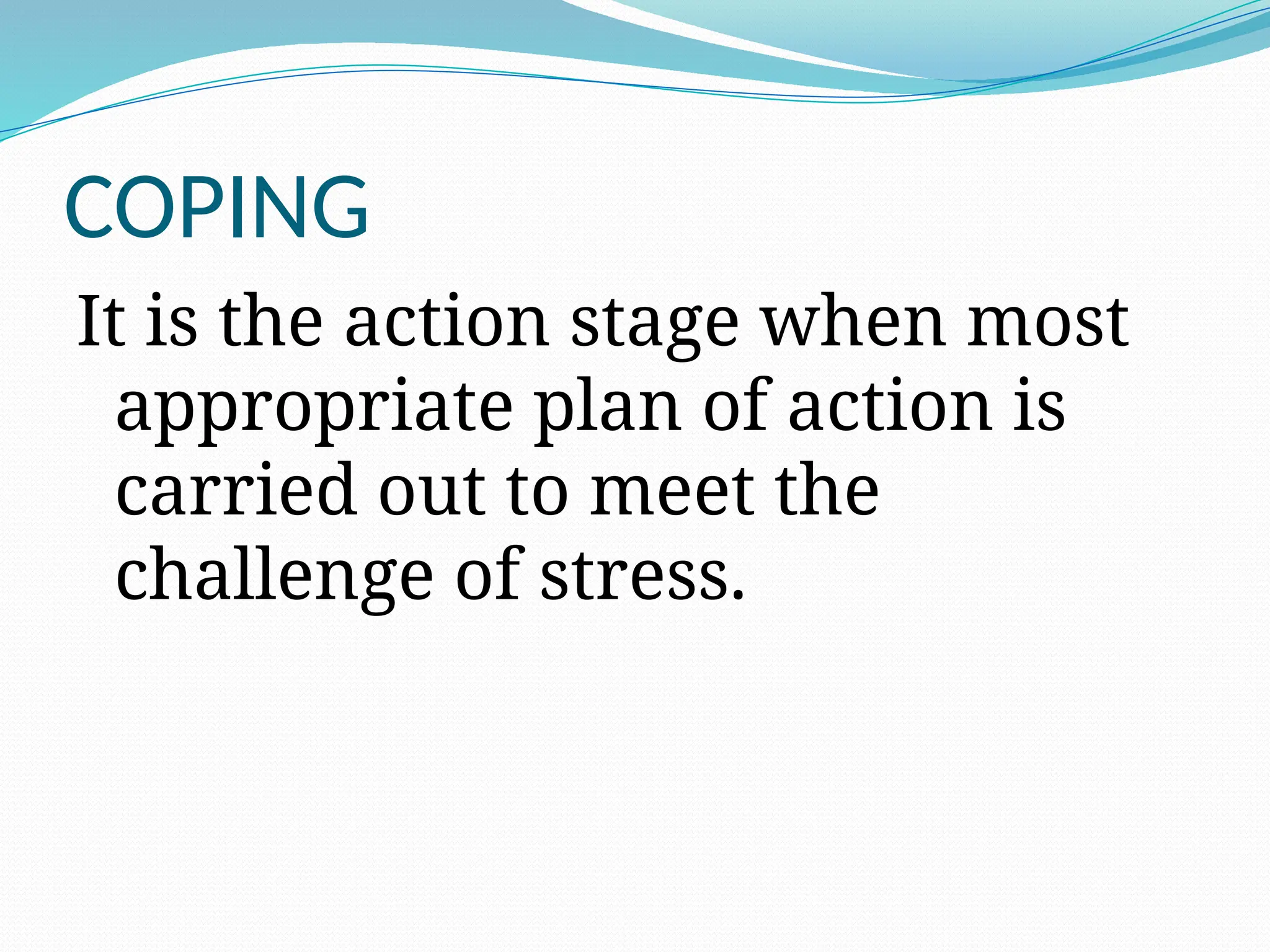 COPING

It is the action stage when most appropriate plan of action is carried out to meet the challenge of stress.